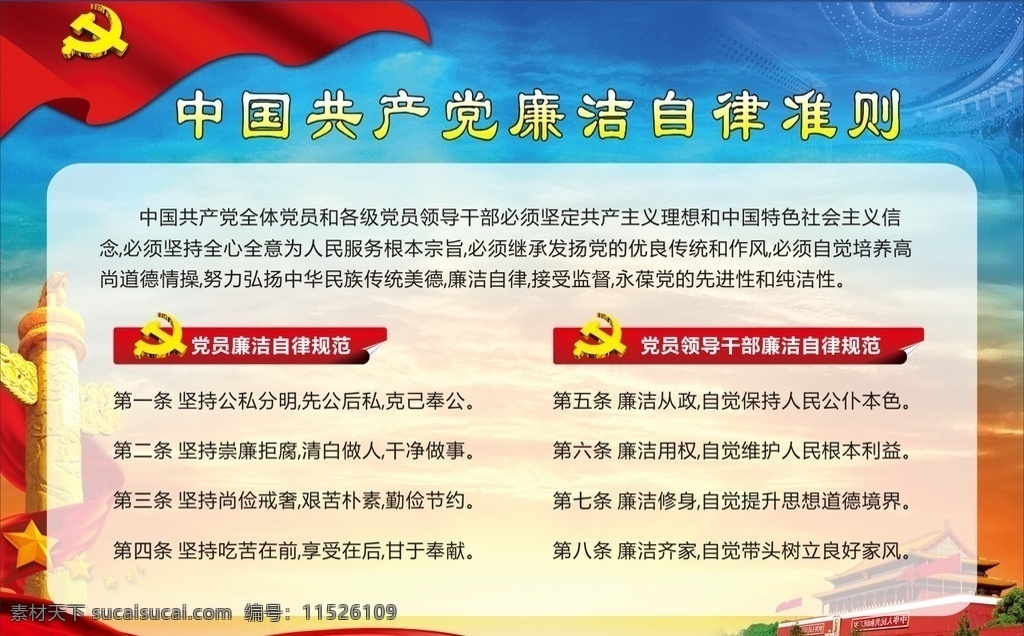 中国共产党廉洁自律准则

中国共产党全体党员和各级党员领导干部必须坚定共产主义理想和中国特色社会主义信念,必须坚持全心全意为人民服务根本宗旨,必须继承发扬党的优良传统和作风,必须自觉培养高尚道德情操,努力弘扬中华民族传统美德,廉洁自律,接受监督,永葆党的先进性和纯洁性。

党员廉洁自律规范

第一条 坚持公私分明,先公后私,克己奉公。

第二条 坚持崇廉拒腐,清白做人,干净做事。

第三条 坚持尚俭戒奢,艰苦朴素,勤俭节约。

第四条 坚持吃苦在前,享受在后,甘于奉献。

党员领导干部廉洁自律规范

第五条 廉洁从政,自觉保持人民公仆本色。

第六条 廉洁用权,自觉维护人民根本利益。

第七条 廉洁修身,自觉提升思想道德境界。

第八条 廉洁齐家,自觉带头树立良好家风。

素材天下 sucaisucai.com 编号: 11526109